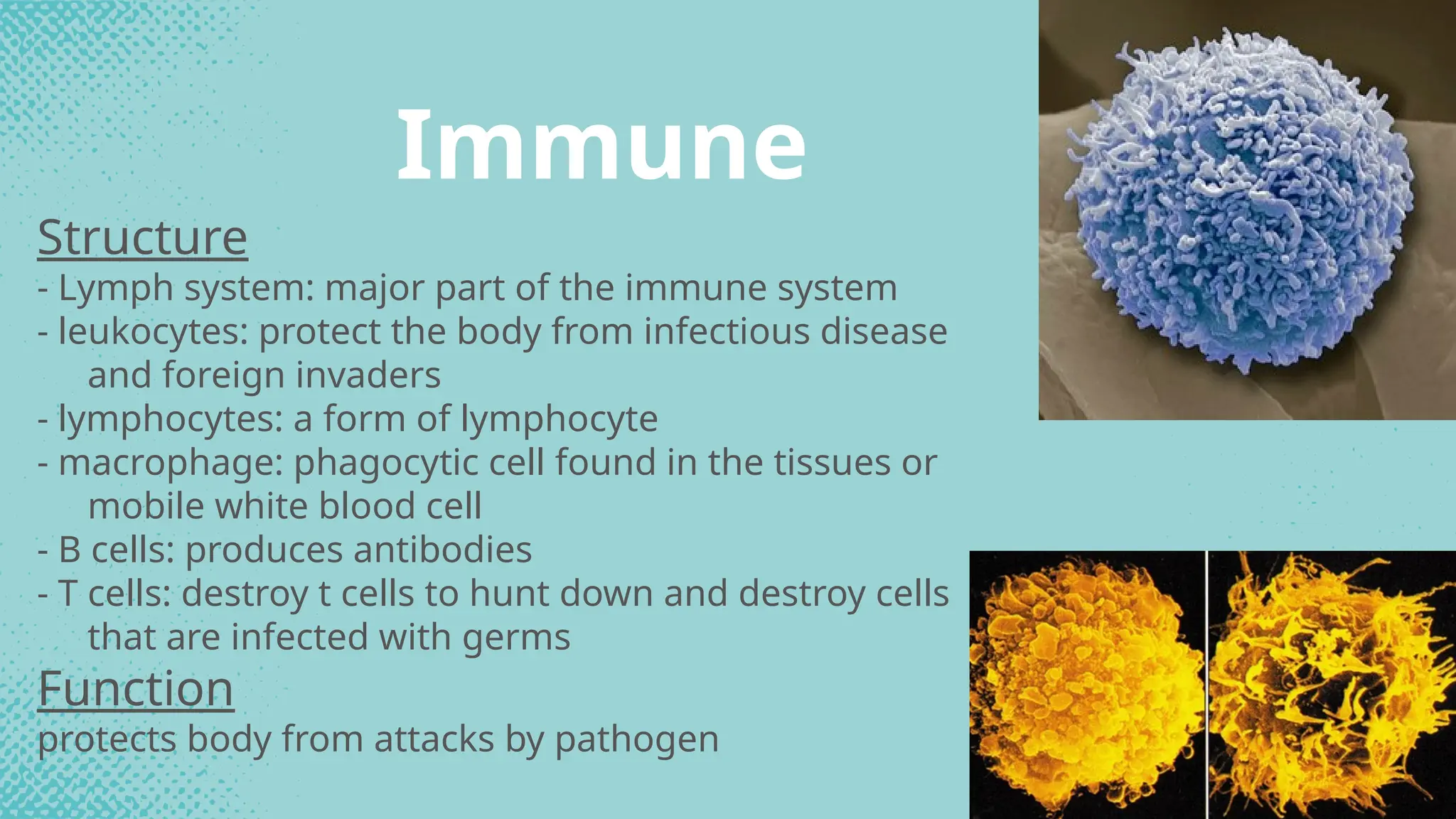 Immune

Structure

- Lymph system: major part of the immune system
- leukocytes: protect the body from infectious disease and foreign invaders
- lymphocytes: a form of lymphocyte
- macrophage: phagocytic cell found in the tissues or mobile white blood cell
- B cells: produces antibodies
- T cells: destroy t cells to hunt down and destroy cells that are infected with germs

Function

protects body from attacks by pathogen